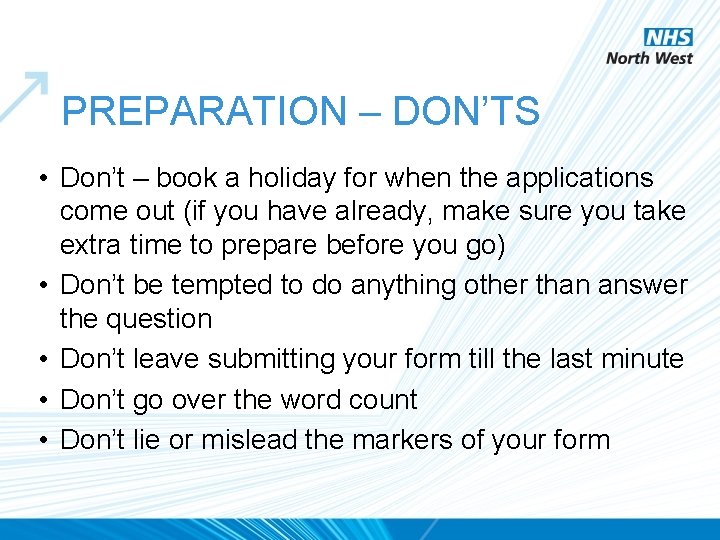 NHS
North West

PREPARATION – DON'TS

• Don't – book a holiday for when the applications come out (if you have already, make sure you take extra time to prepare before you go)
• Don't be tempted to do anything other than answer the question
• Don't leave submitting your form till the last minute
• Don't go over the word count
• Don't lie or mislead the markers of your form